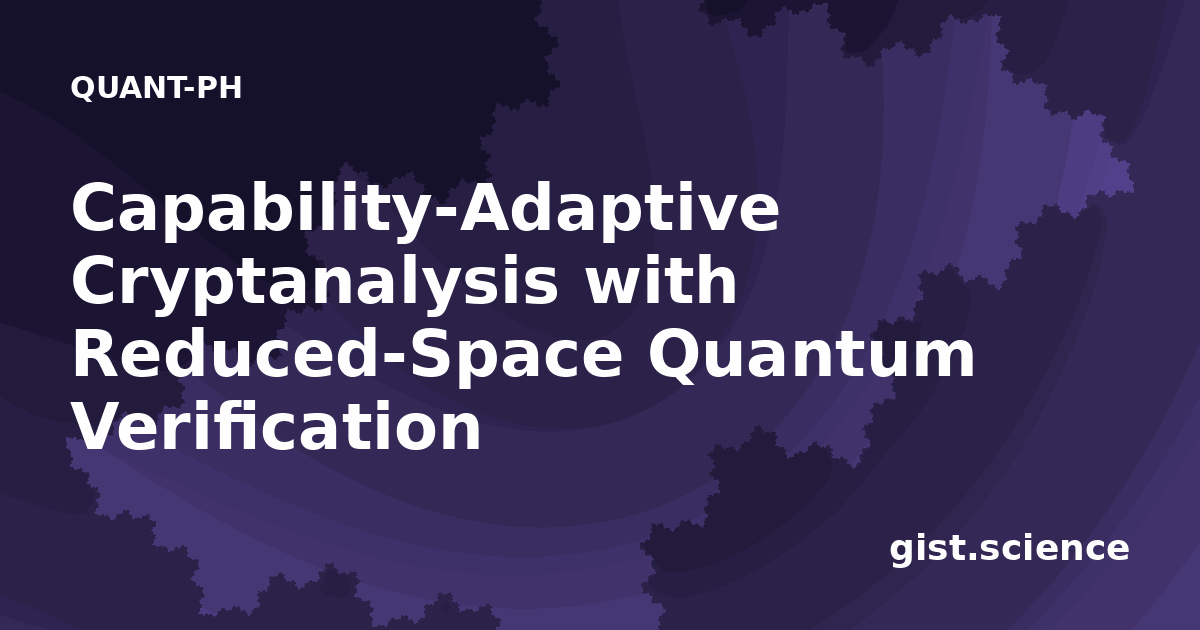 QUANT-PH

Capability-Adaptive Cryptanalysis with Reduced-Space Quantum Verification

gist.science